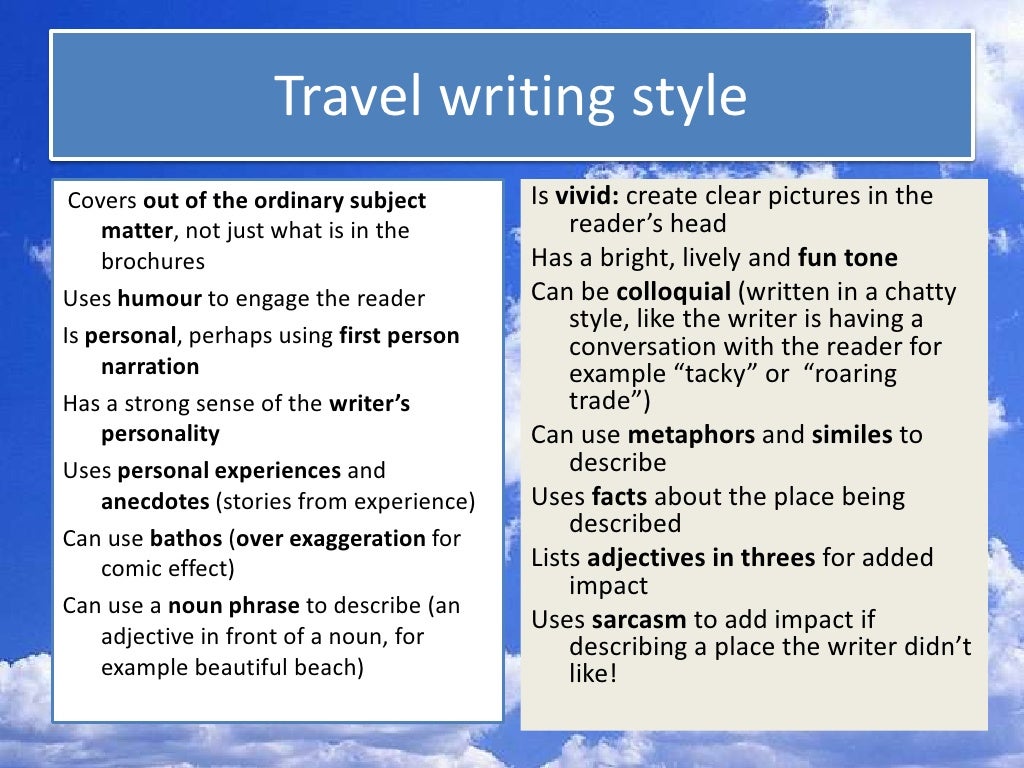 Travel writing style

Covers out of the ordinary subject matter, not just what is in the brochures

Uses humour to engage the reader

Is personal, perhaps using first person narration

Has a strong sense of the writer's personality

Uses personal experiences and anecdotes (stories from experience)

Can use bathos (over exaggeration for comic effect)

Can use a noun phrase to describe (an adjective in front of a noun, for example beautiful beach)

Is vivid: create clear pictures in the reader's head

Has a bright, lively and fun tone

Can be colloquial (written in a chatty style, like the writer is having a conversation with the reader for example "tacky" or "roaring trade")

Can use metaphors and similes to describe

Uses facts about the place being described

Lists adjectives in threes for added impact

Uses sarcasm to add impact if describing a place the writer didn't like!